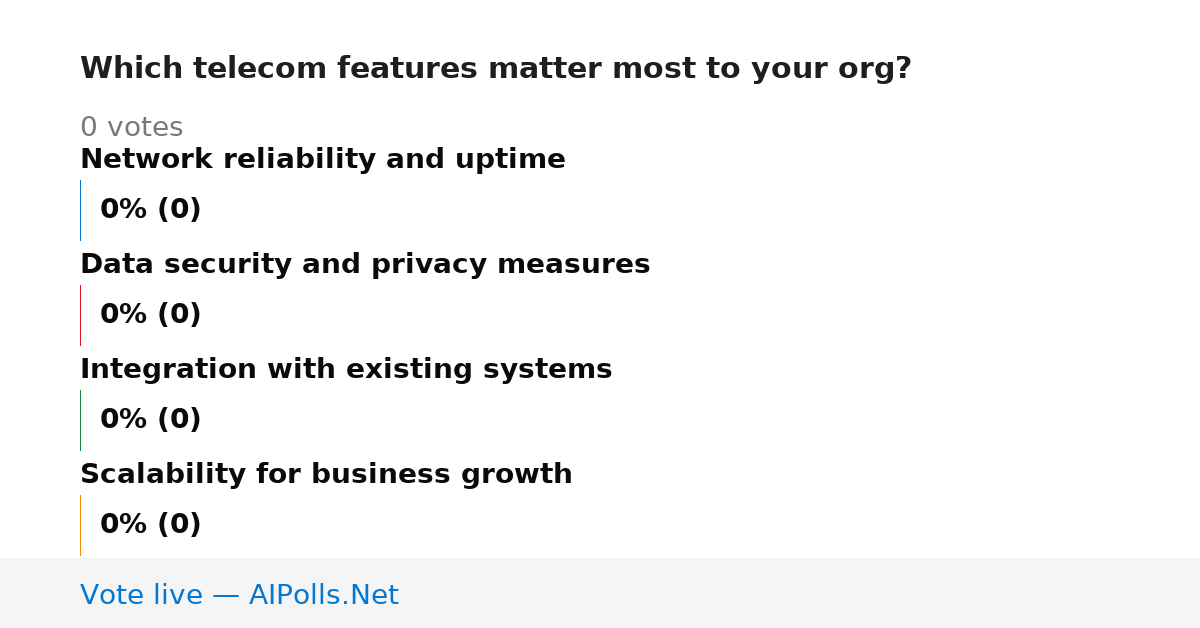 Which telecom features matter most to your org?

0 votes

Network reliability and uptime

0% (0)

Data security and privacy measures

0% (0)

Integration with existing systems

0% (0)

Scalability for business growth

0% (0)

Vote live — AIPolls.Net